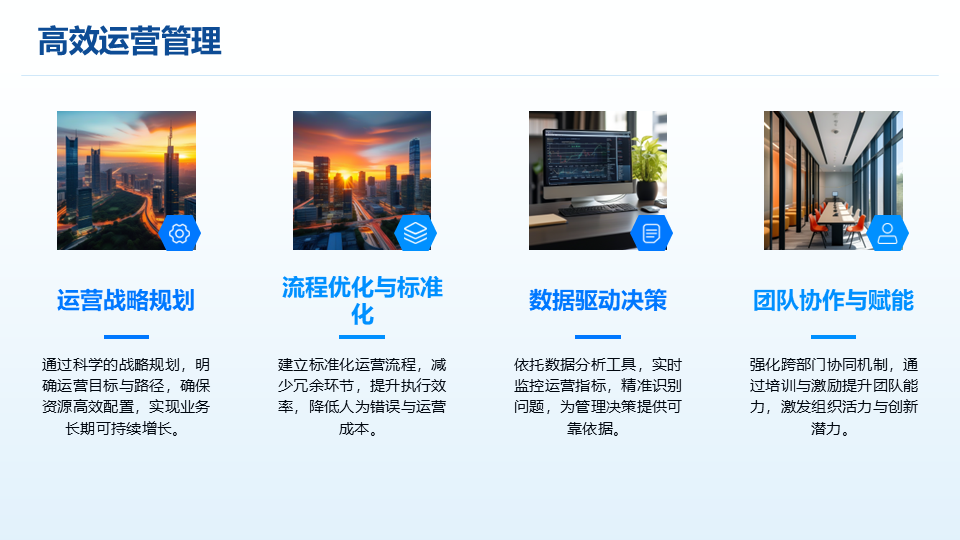 高效运营管理

运营战略规划

通过科学的战略规划，明确运营目标与路径，确保资源高效配置，实现业务长期可持续增长。

流程优化与标准化

建立标准化运营流程，减少冗余环节，提升执行效率，降低人为错误与运营成本。

数据驱动决策

依托数据分析工具，实时监控运营指标，精准识别问题，为管理决策提供可靠依据。

团队协作与赋能

强化跨部门协同机制，通过培训与激励提升团队能力，激发组织活力与创新潜力。